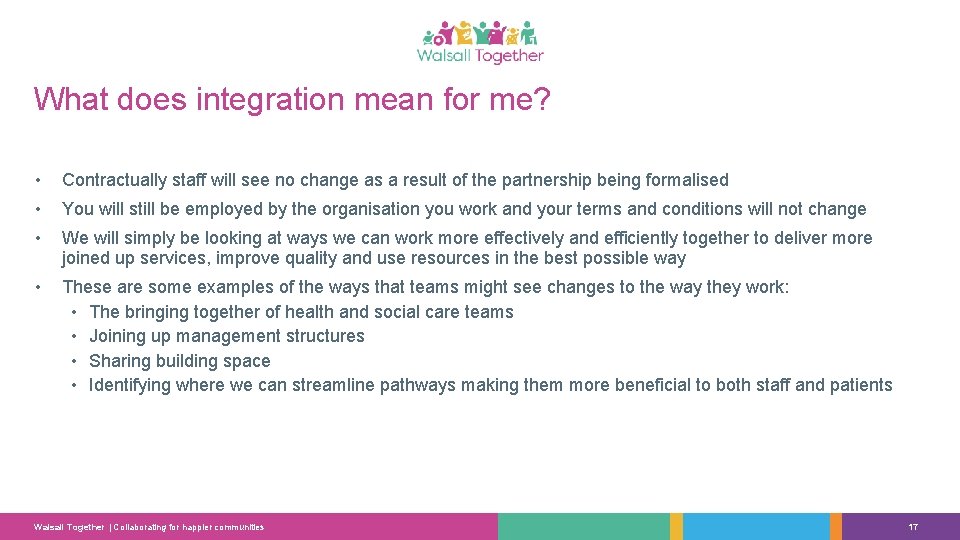 Walsall Together

What does integration mean for me?

• Contractually staff will see no change as a result of the partnership being formalised

• You will still be employed by the organisation you work and your terms and conditions will not change

• We will simply be looking at ways we can work more effectively and efficiently together to deliver more joined up services, improve quality and use resources in the best possible way

• These are some examples of the ways that teams might see changes to the way they work:
  • The bringing together of health and social care teams
  • Joining up management structures
  • Sharing building space
  • Identifying where we can streamline pathways making them more beneficial to both staff and patients

Walsall Together | Collaborating for happier communities

17